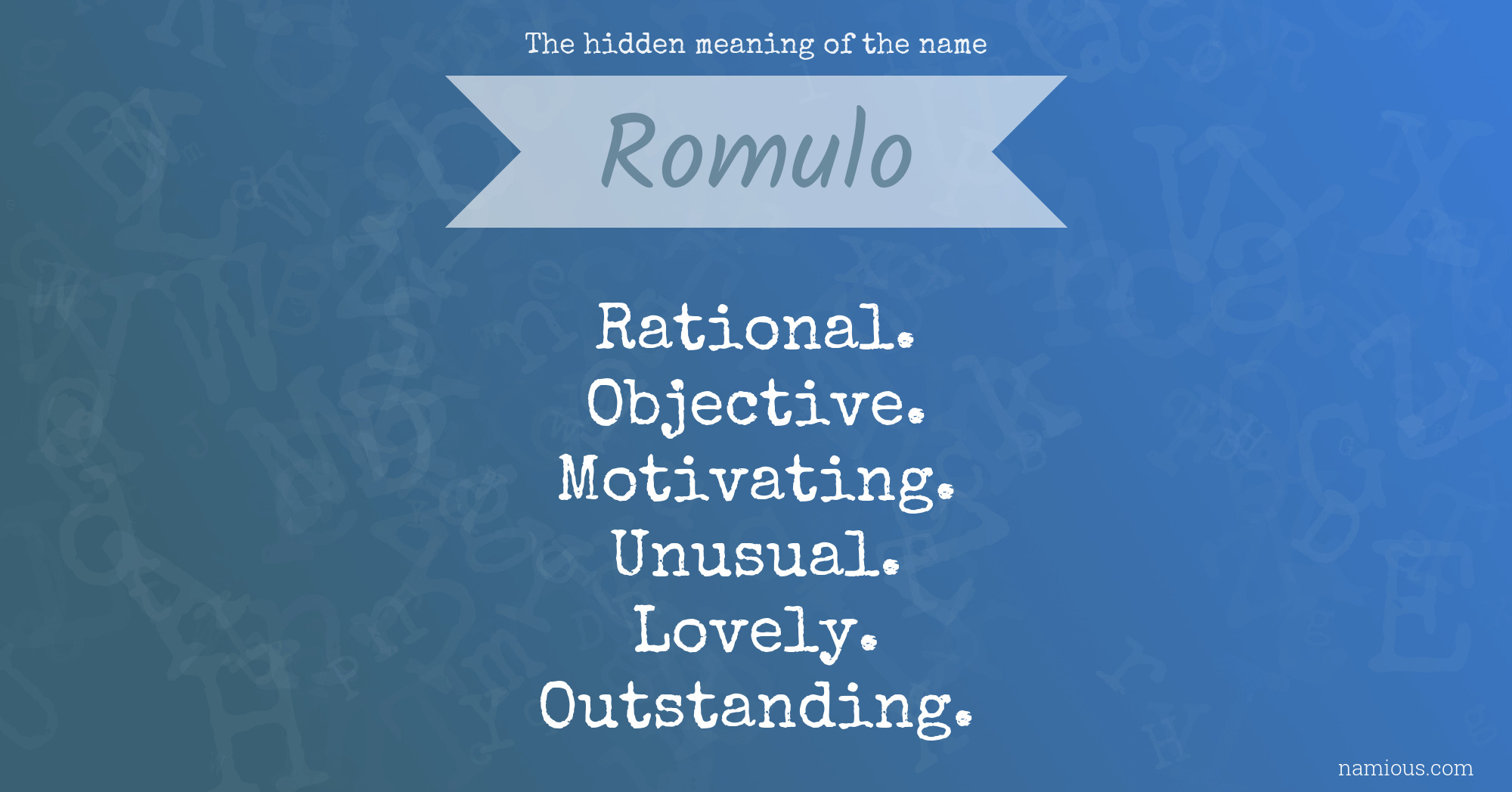 The hidden meaning of the name

Romulo

Rational.
Objective.
Motivating.
Unusual.
Lovely.
Outstanding.

namious.com